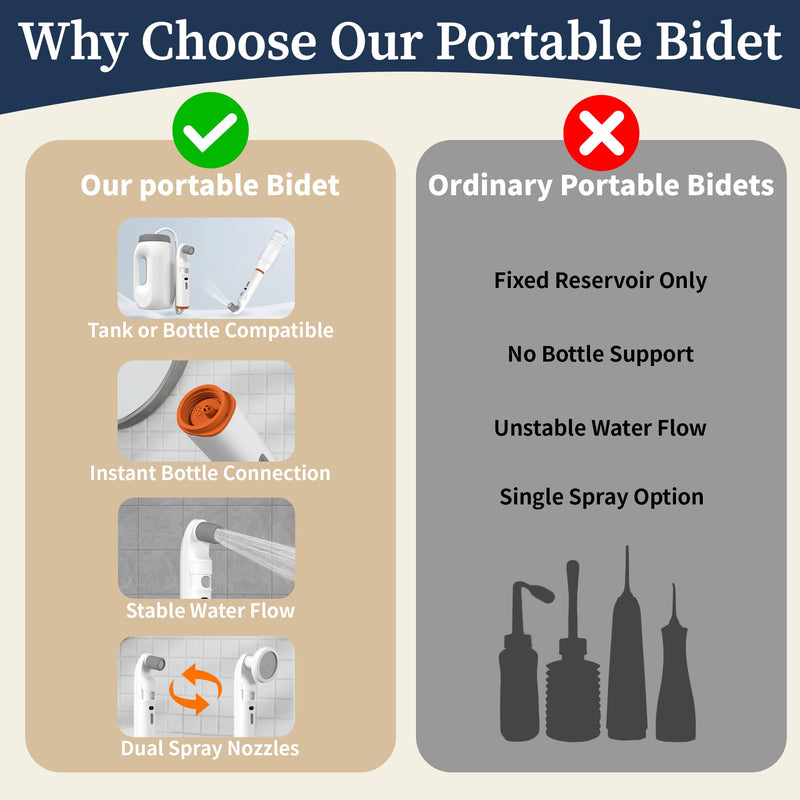 Why Choose Our Portable Bidet

Our portable Bidet

Tank or Bottle Compatible

Instant Bottle Connection

Stable Water Flow

Dual Spray Nozzles

Ordinary Portable Bidets

Fixed Reservoir Only

No Bottle Support

Unstable Water Flow

Single Spray Option